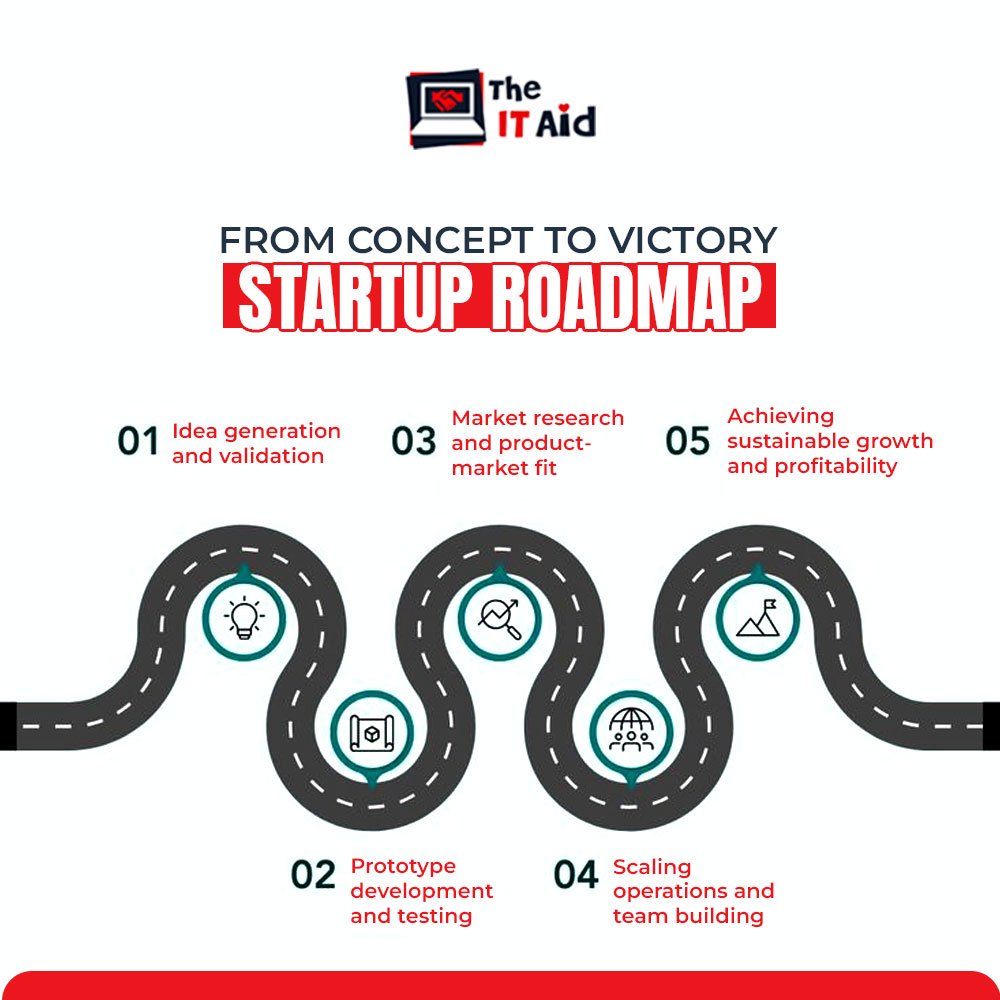 The IT Aid

FROM CONCEPT TO VICTORY
STARTUP ROADMAP

01 Idea generation and validation

03 Market research and product-market fit

05 Achieving sustainable growth and profitability

02 Prototype development and testing

04 Scaling operations and team building